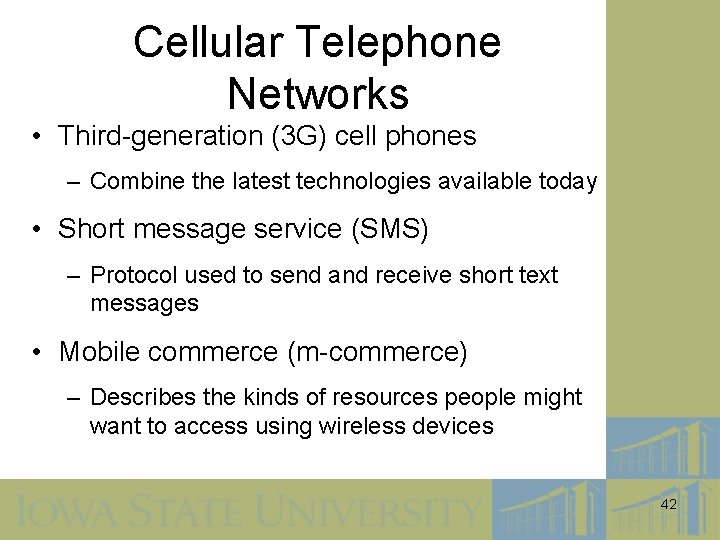 Cellular Telephone Networks

• Third-generation (3G) cell phones

– Combine the latest technologies available today

• Short message service (SMS)

– Protocol used to send and receive short text messages

• Mobile commerce (m-commerce)

– Describes the kinds of resources people might want to access using wireless devices

IOWA STATE UNIVERSITY

42